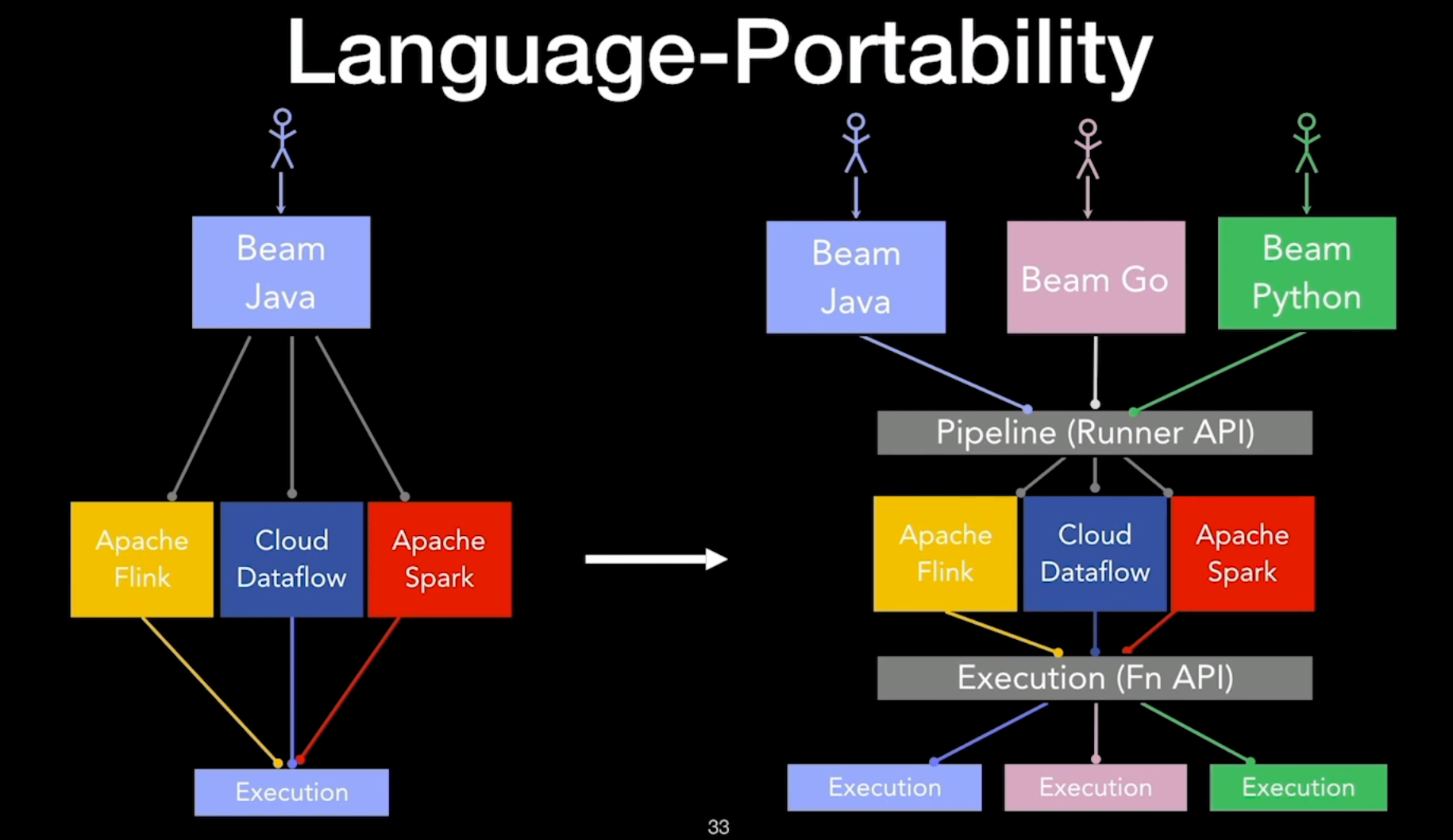 Language-Portability

Beam Java

Apache Flink

Cloud Dataflow

Apache Spark

Execution

Beam Java

Beam Go

Beam Python

Pipeline (Runner API)

Apache Flink

Cloud Dataflow

Apache Spark

Execution (Fn API)

Execution

Execution

Execution

33